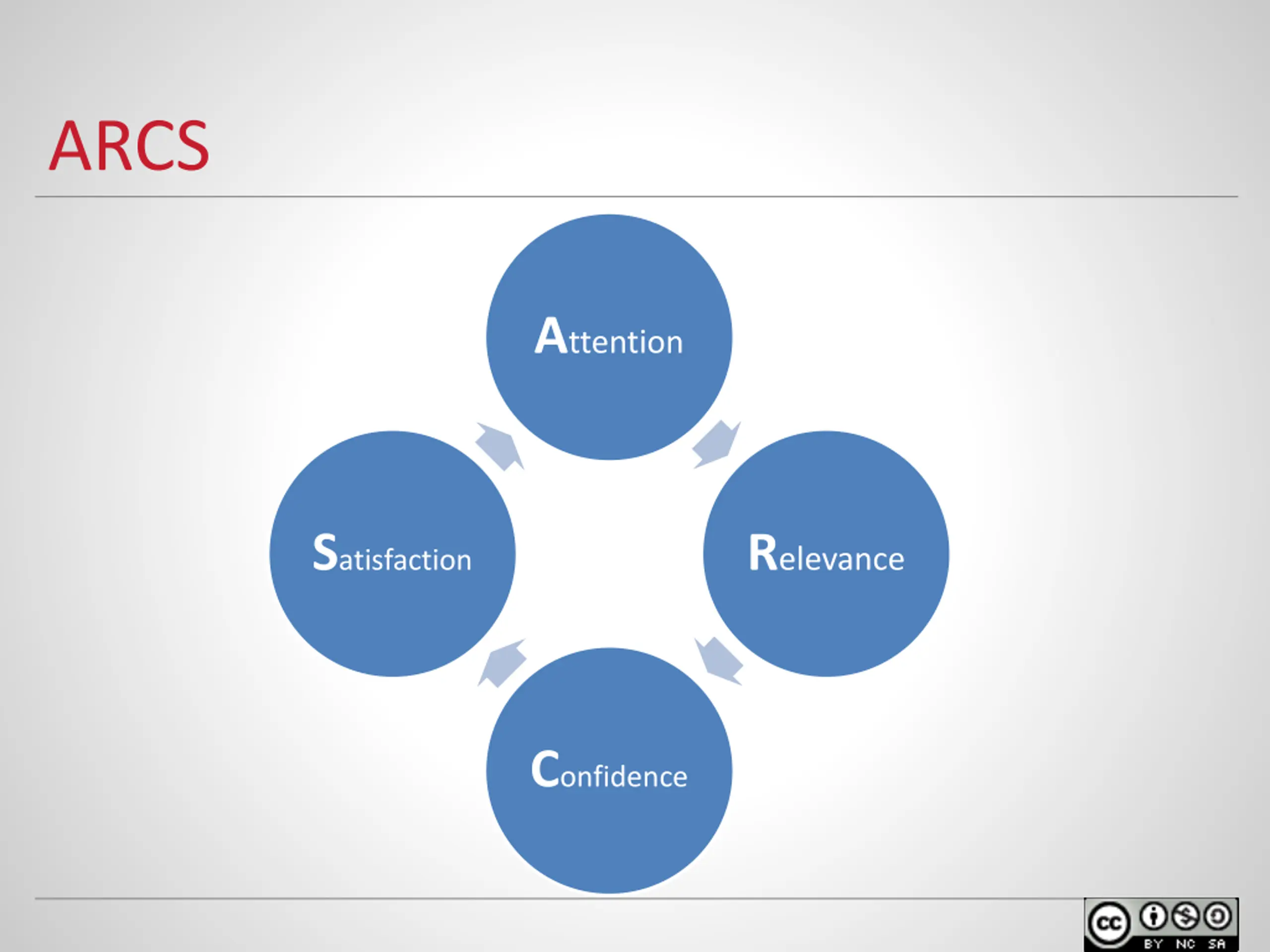 ARCS

Attention

Relevance

Confidence

Satisfaction

cc BY NC SA